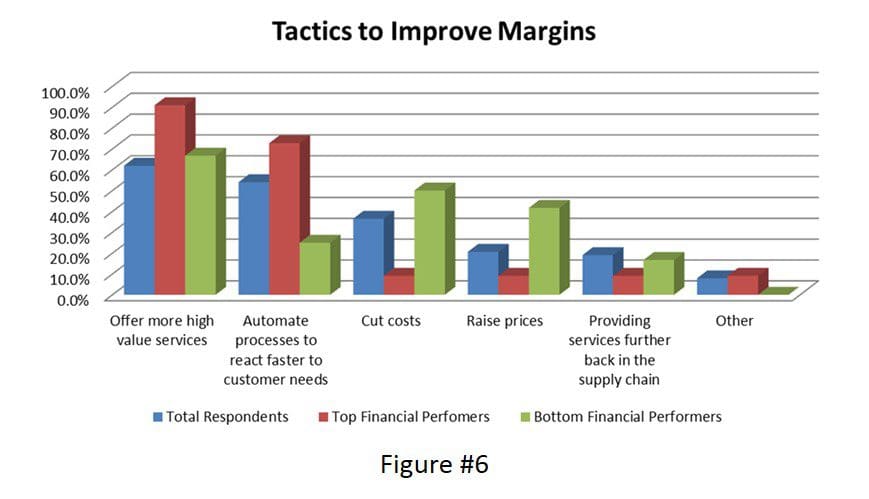 Tactics to Improve Margins

100.0%
90.0%
80.0%
70.0%
60.0%
50.0%
40.0%
30.0%
20.0%
10.0%
0.0%

Offer more high value services
Automate processes to react faster to customer needs
Cut costs
Raise prices
Providing services further back in the supply chain
Other

Total Respondents
Top Financial Perfomers
Bottom Financial Performers

Figure #6